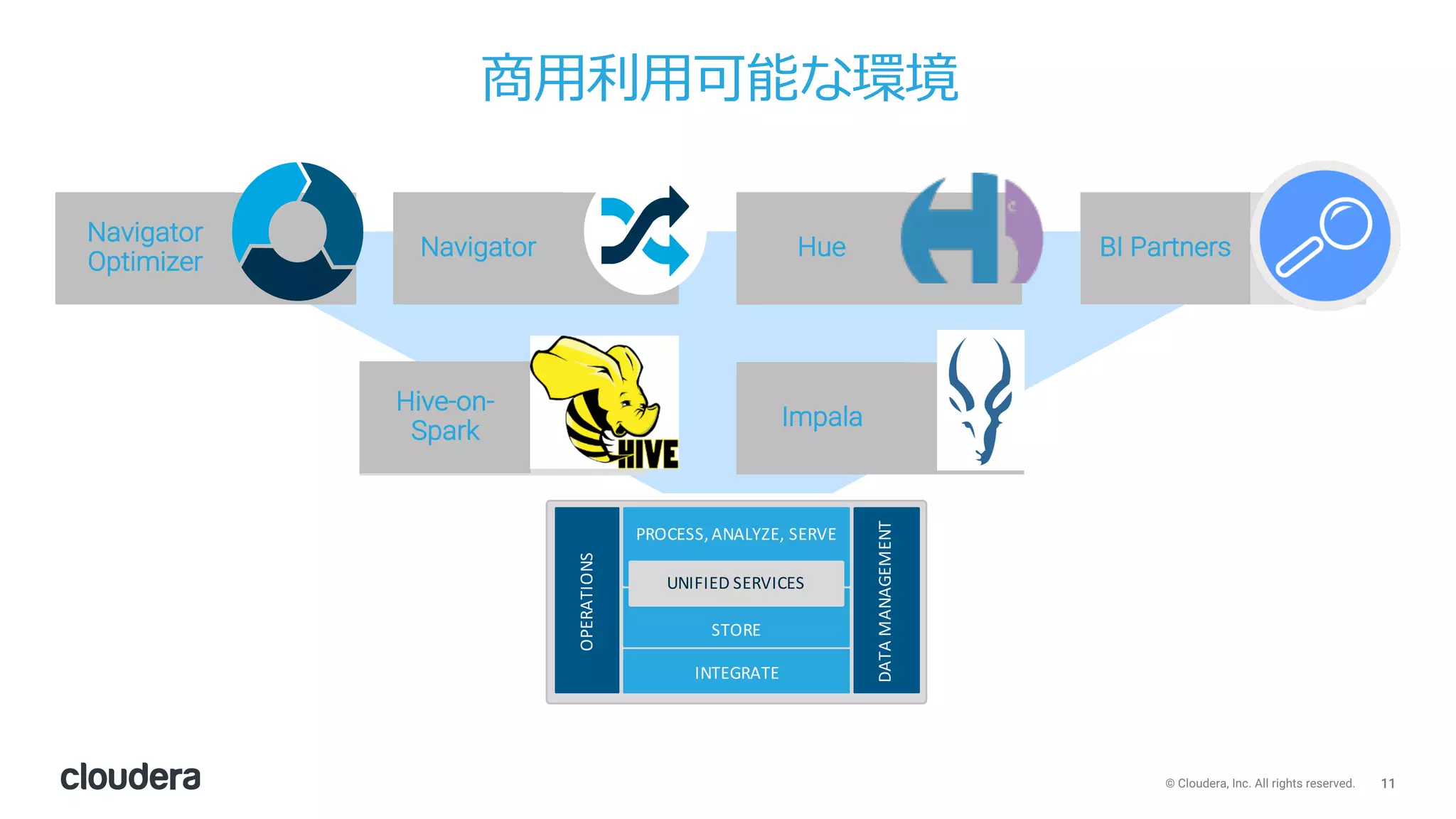 商用利用可能な環境

Navigator Optimizer

Navigator

Hue

BI Partners

Hive-on-Spark

HIVE

Impala

OPERATIONS

PROCESS, ANALYZE, SERVE

UNIFIED SERVICES

STORE

INTEGRATE

DATA MANAGEMENT

cloudera

© Cloudera, Inc. All rights reserved. 11